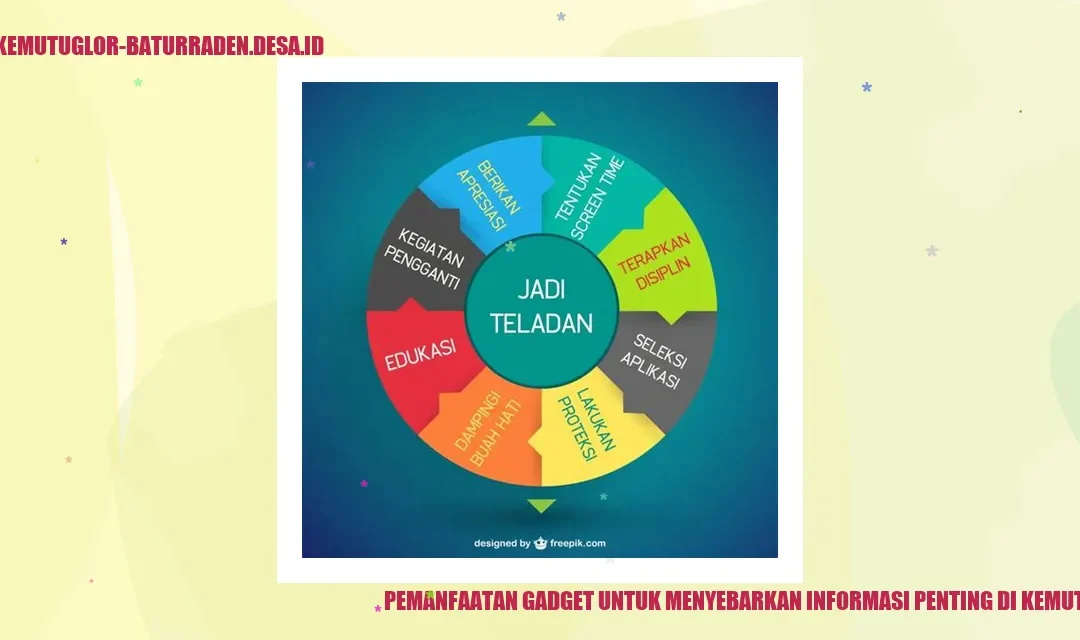 KEMUTUGLOR-BATURRADEN.DESA.ID

JADI TELADAN

TENTUKAN SCREEN TIME

TERAPKAN DISIPLIN

SELEKSI APLIKASI

LAKUKAN PROTEKSI

DAMPINGI BUAH HATI

EDUKASI

KEGIATAN PENGGANTI

BERIKAN APRESIASI

designed by freepik.com

PEMANFAATAN GADGET UNTUK MENYEBARKAN INFORMASI PENTING DI KEMUT